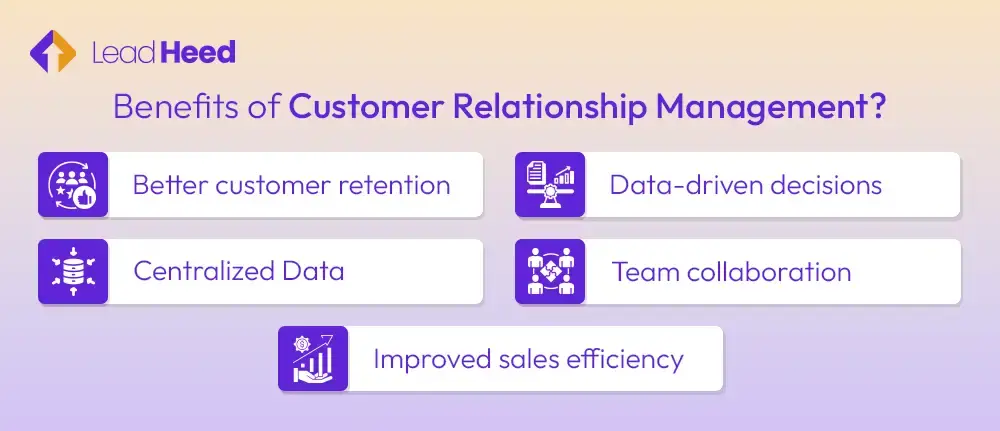 Lead Heed

Benefits of Customer Relationship Management?

Better customer retention

Data-driven decisions

Centralized Data

Team collaboration

Improved sales efficiency